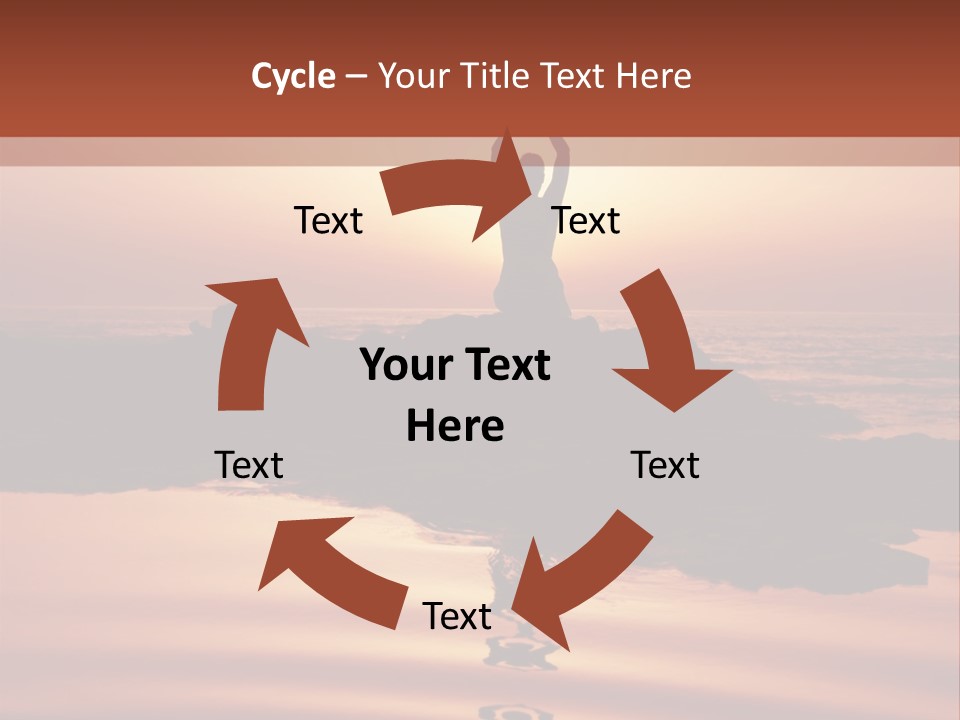 Cycle – Your Title Text Here

Text

Text

Your Text Here

Text

Text

Text